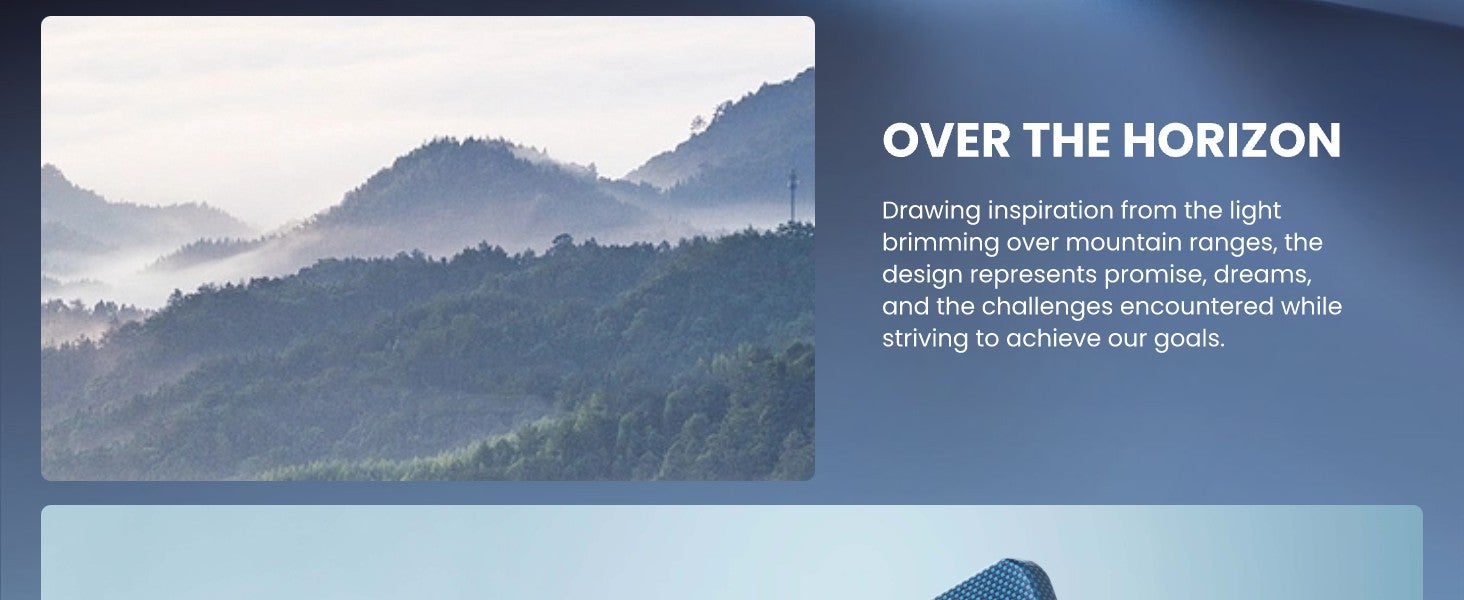 OVER THE HORIZON

Drawing inspiration from the light brimming over mountain ranges, the design represents promise, dreams, and the challenges encountered while striving to achieve our goals.